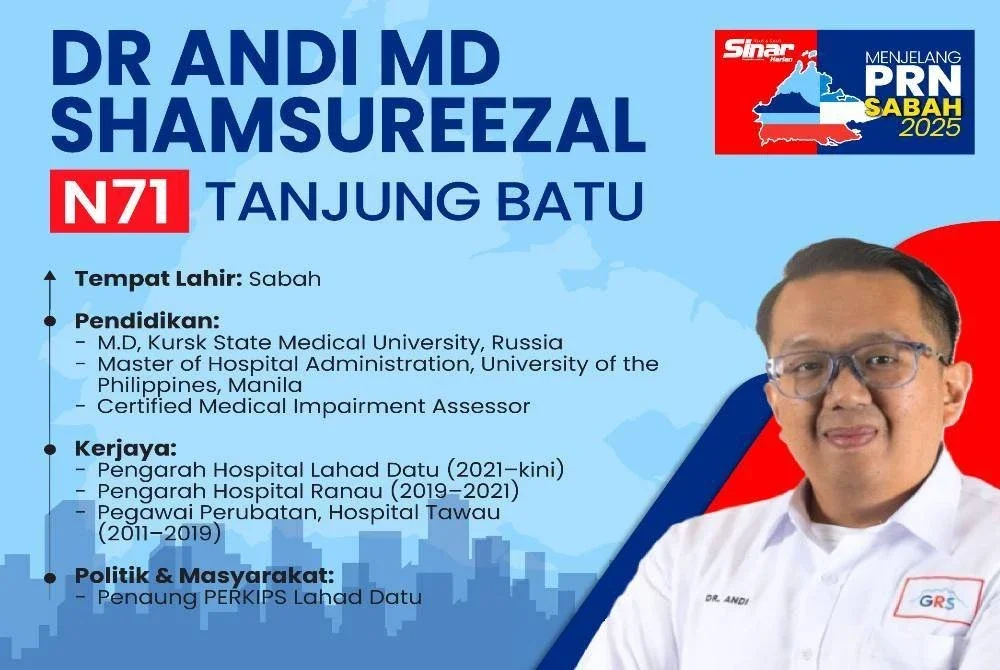 DR ANDI MD SHAMSUREEZAL

N71 TANJUNG BATU

Sinar Harian

MENJELANG PRN SABAH 2025

Tempat Lahir: Sabah

Pendidikan:
- M.D, Kursk State Medical University, Russia
- Master of Hospital Administration, University of the Philippines, Manila
- Certified Medical Impairment Assessor

Kerjaya:
- Pengarah Hospital Lahad Datu (2021–kini)
- Pengarah Hospital Ranau (2019–2021)
- Pegawai Perubatan, Hospital Tawau (2011–2019)

Politik & Masyarakat:
- Penaung PERKIPS Lahad Datu

DR. ANDI

GRS